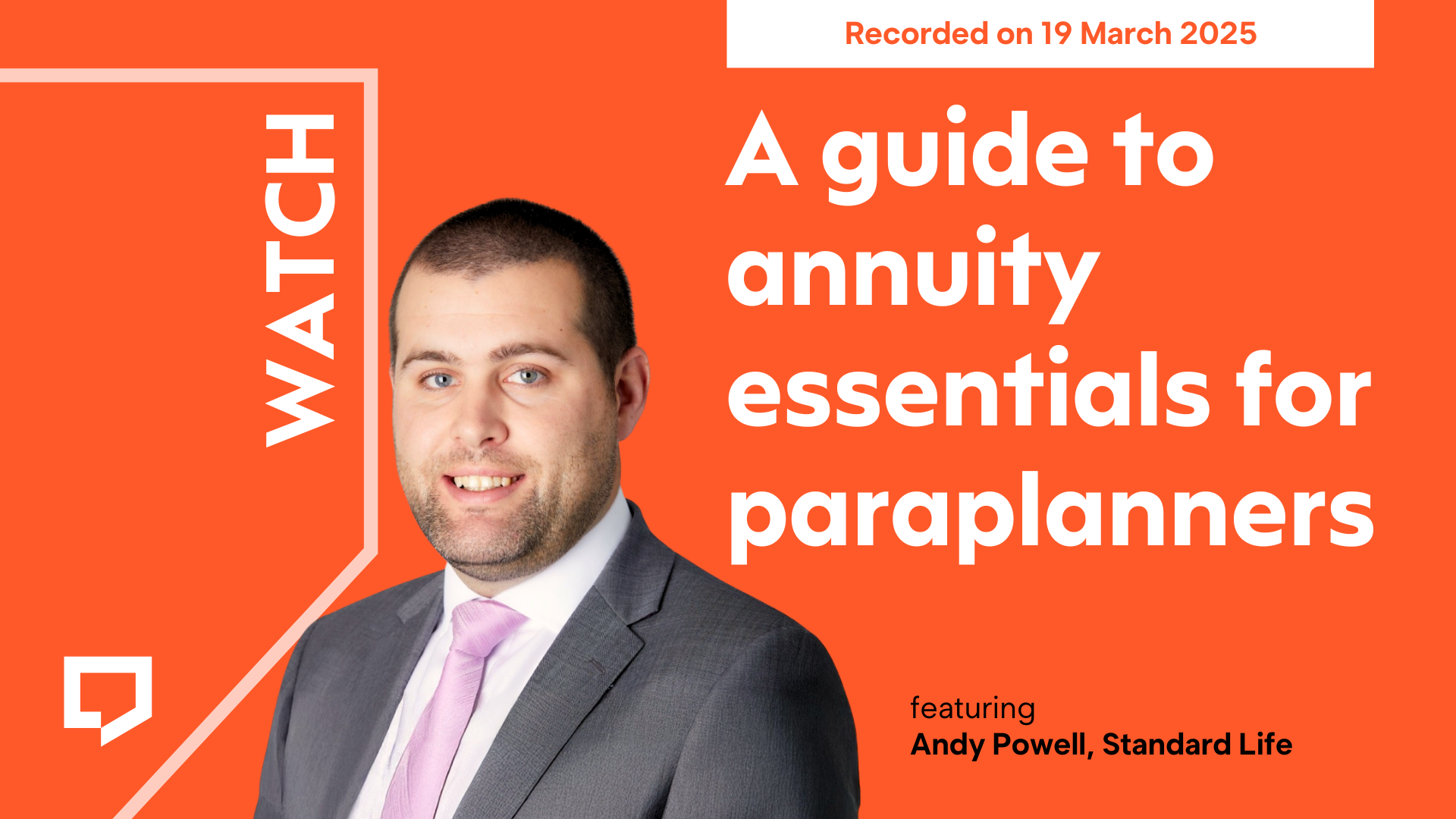 Recorded on 19 March 2025

WATCH

A guide to annuity essentials for paraplanners

featuring
Andy Powell, Standard Life